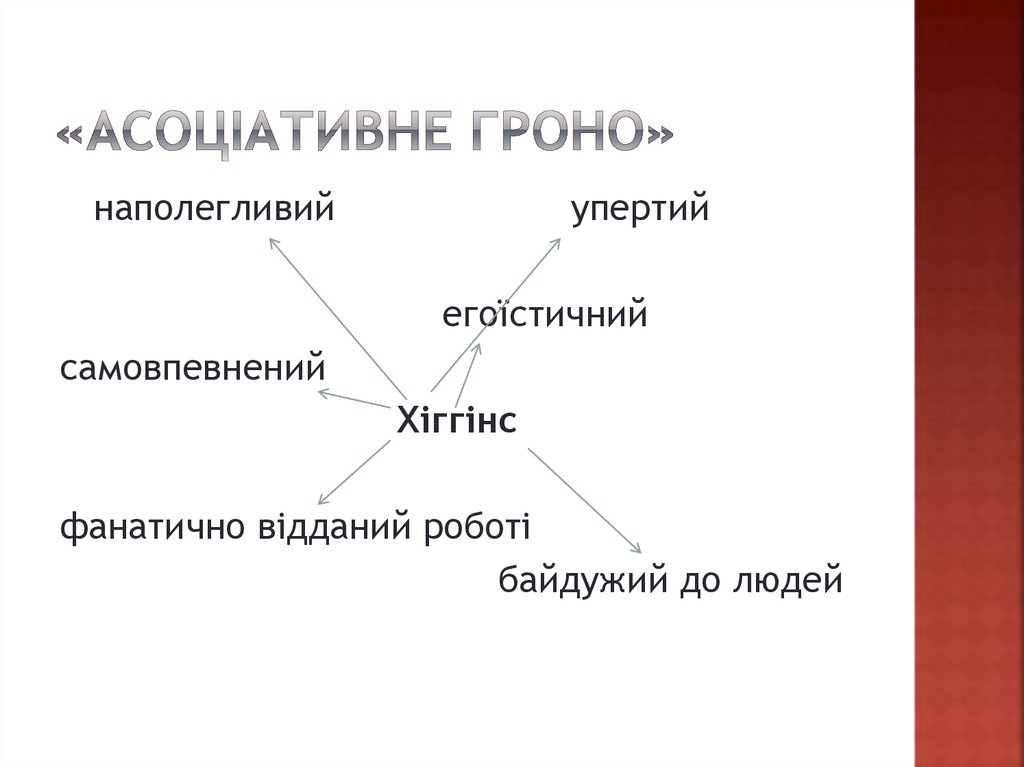 «АСОЦІАТИВНЕ ГРОНО»

наполегливий

упертий

егоїстичний

самовпевнений

Хіггінс

фанатично відданий роботі

байдужий до людей